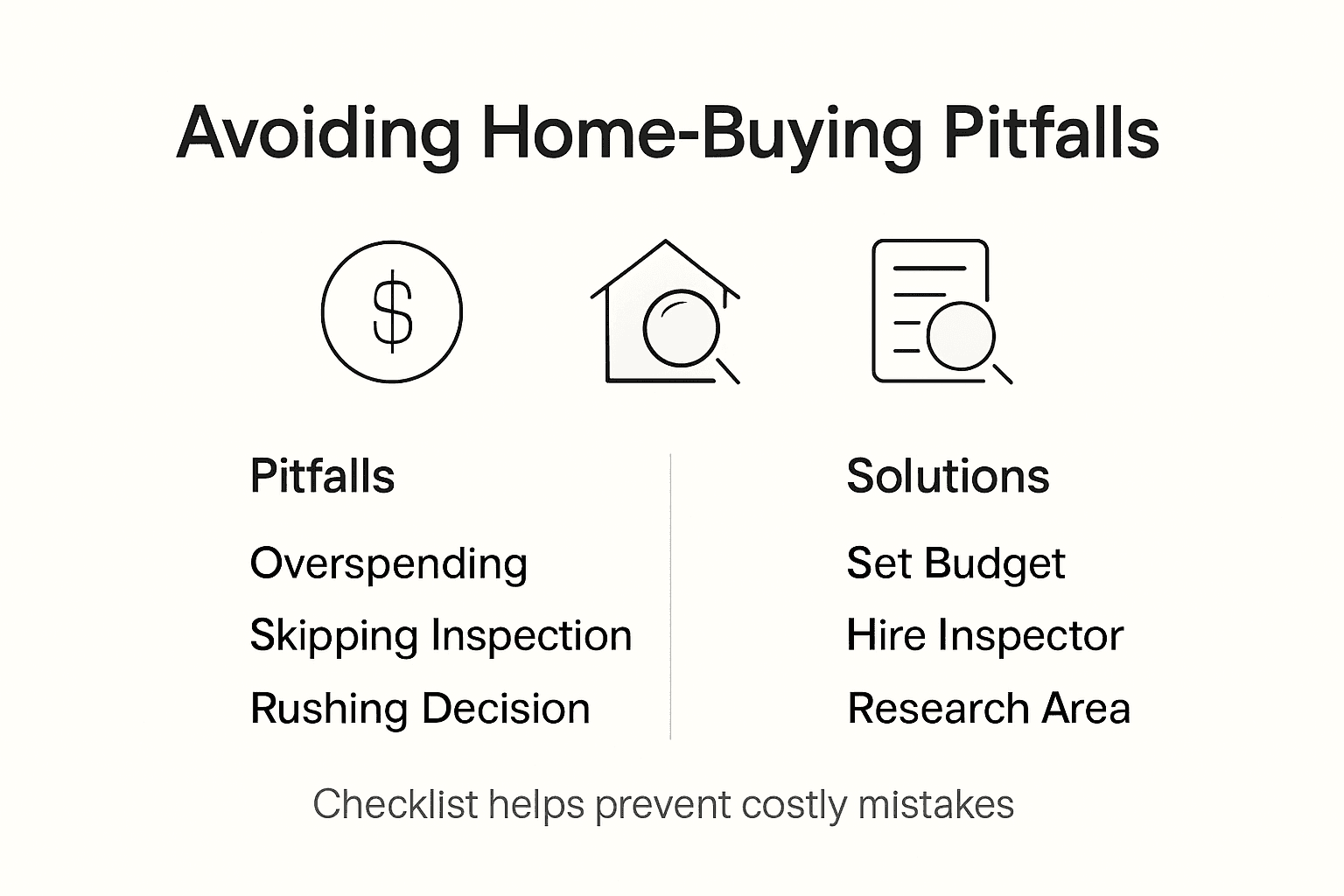 Avoiding Home-Buying Pitfalls

$

Pitfalls

Overspending

Skipping Inspection

Rushing Decision

Solutions

Set Budget

Hire Inspector

Research Area

Checklist helps prevent costly mistakes